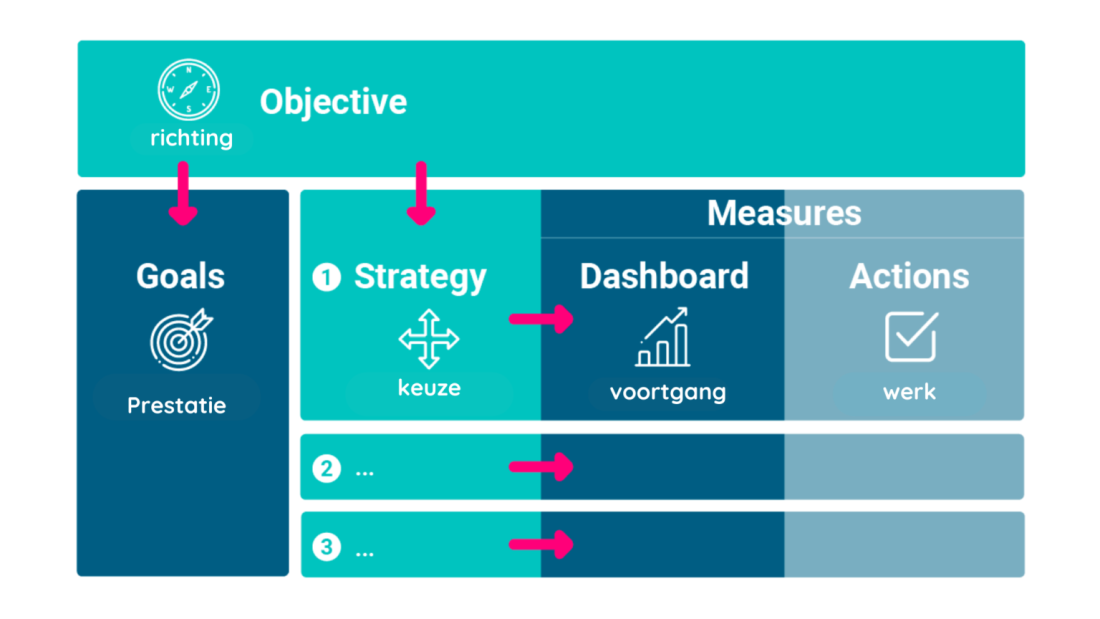 Objective
richting

Goals
Prestatie

Measures

1 Strategy
keuze

Dashboard
voortgang

Actions
werk

2 ...

3 ...